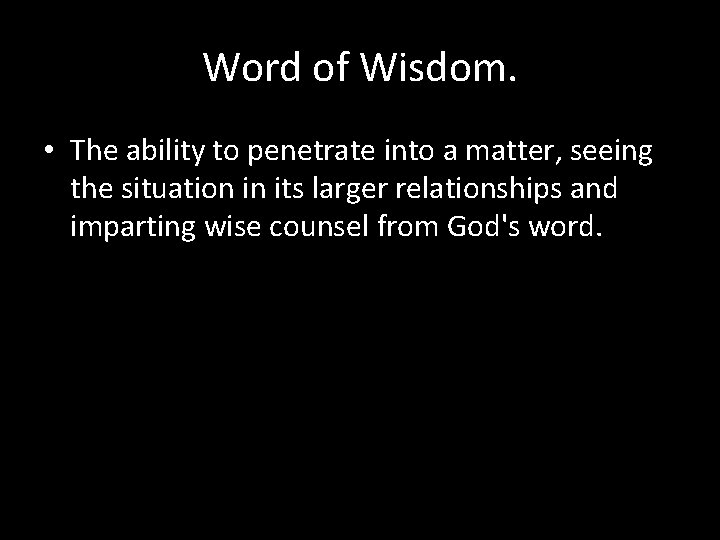 Word of Wisdom.

• The ability to penetrate into a matter, seeing the situation in its larger relationships and imparting wise counsel from God's word.